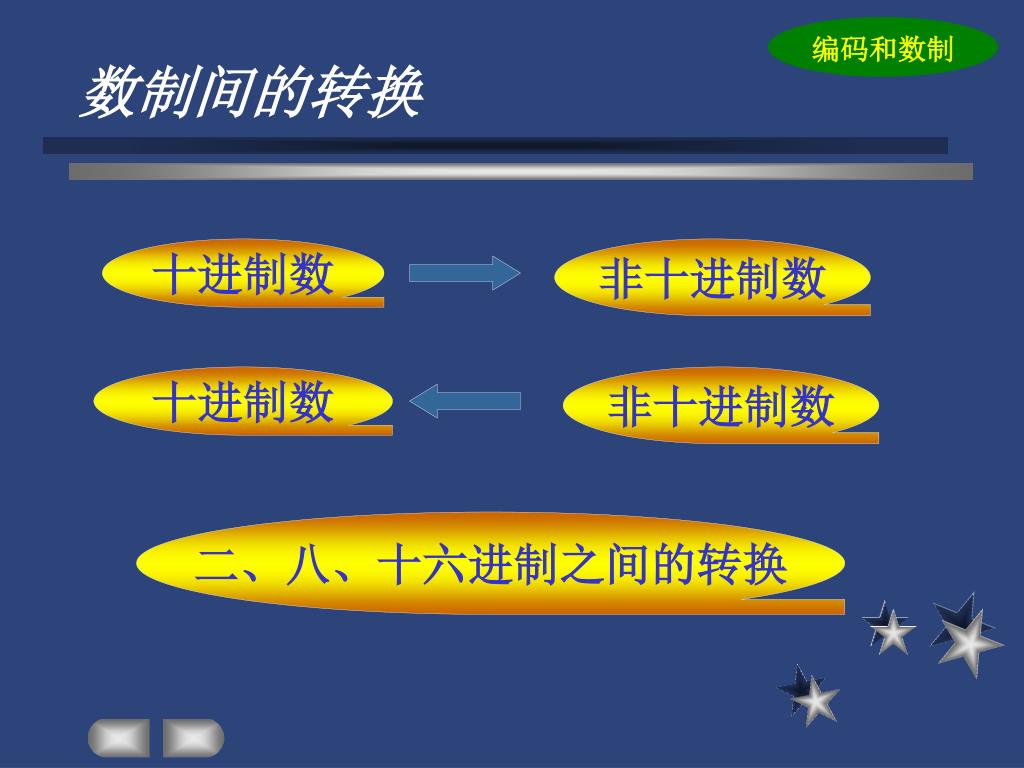 编码和数制

数制间的转换

十进制数

非十进制数

十进制数

非十进制数

二、八、十六进制之间的转换